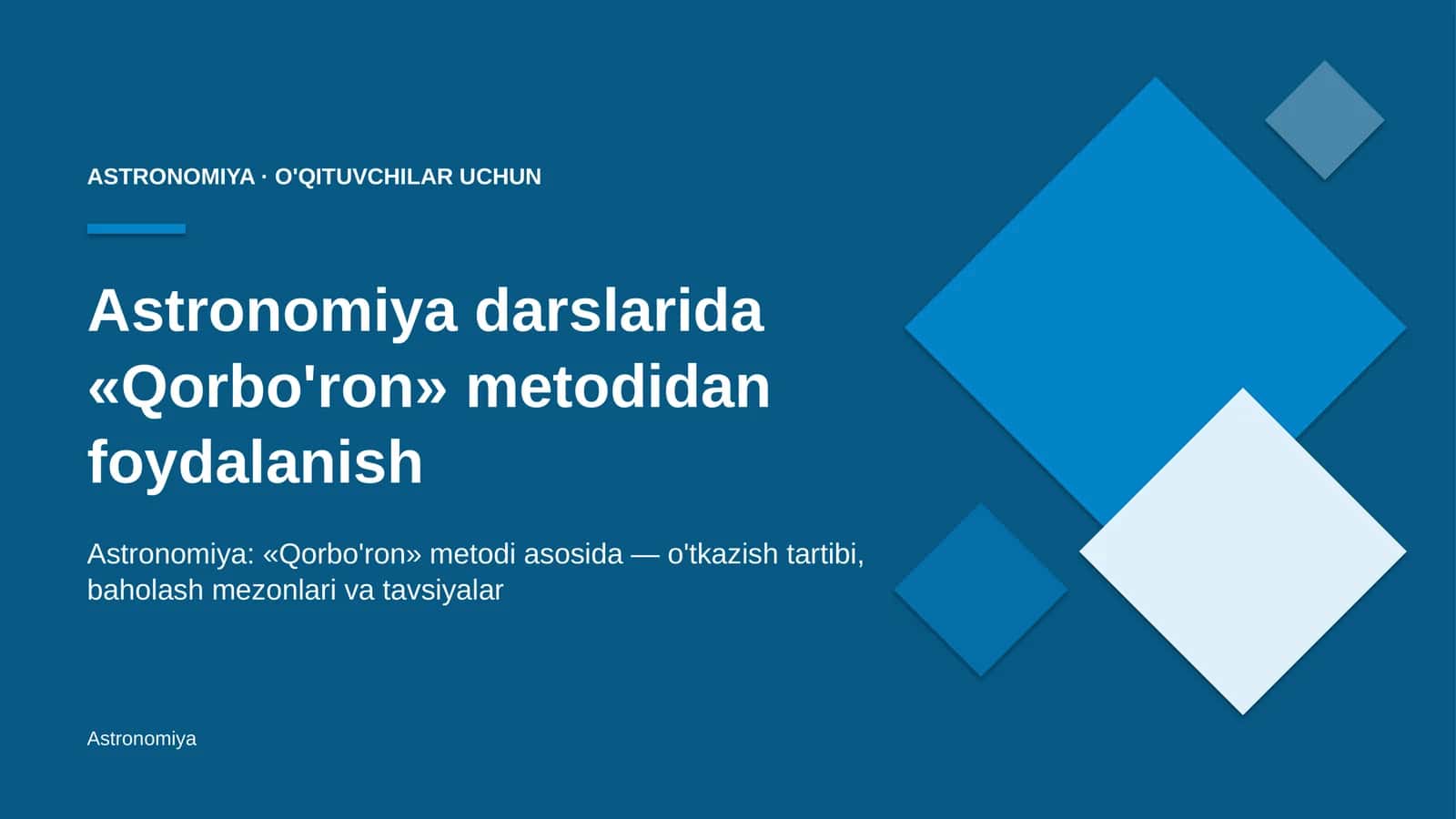 ASTRONOMIYA · O'QITUVCHILAR UCHUN

Astronomiya darslarida «Qorbo'ron» metodidan foydalanish

Astronomiya: «Qorbo'ron» metodi asosida — o'tkazish tartibi, baholash mezonlari va tavsiyalar

Astronomiya